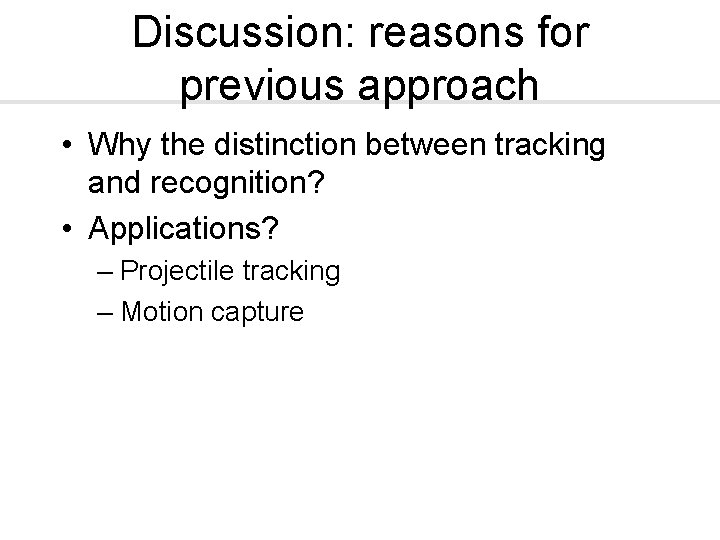 Discussion: reasons for previous approach

• Why the distinction between tracking and recognition?
• Applications?
– Projectile tracking
– Motion capture